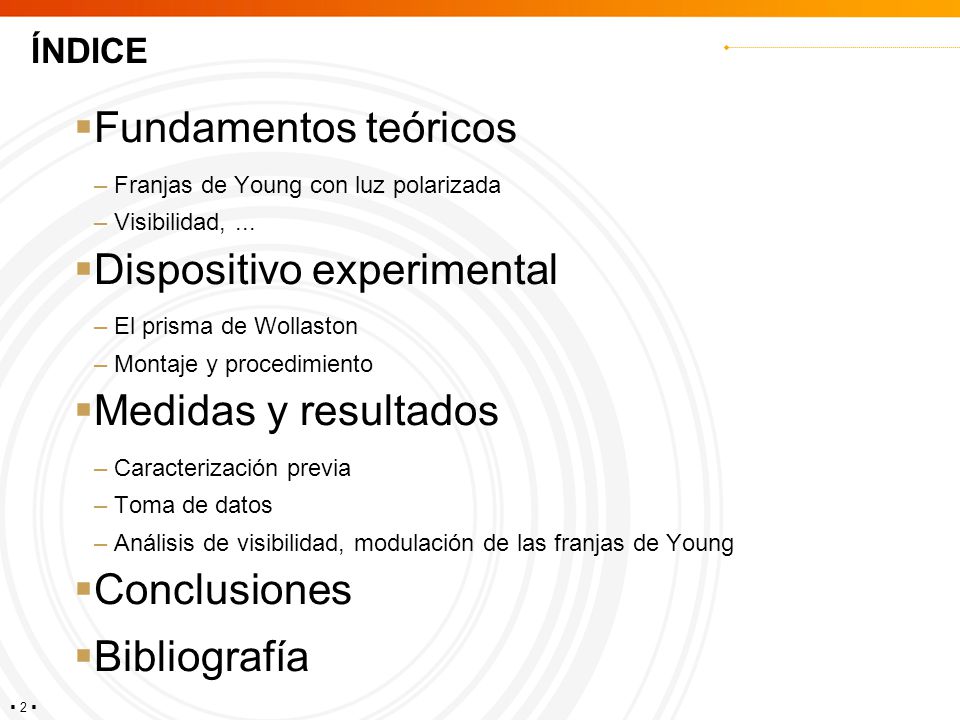 ÍNDICE

▪ Fundamentos teóricos

– Franjas de Young con luz polarizada

– Visibilidad, ...

▪ Dispositivo experimental

– El prisma de Wollaston

– Montaje y procedimiento

▪ Medidas y resultados

– Caracterización previa

– Toma de datos

– Análisis de visibilidad, modulación de las franjas de Young

▪ Conclusiones

▪ Bibliografía

▪ 2 ▪